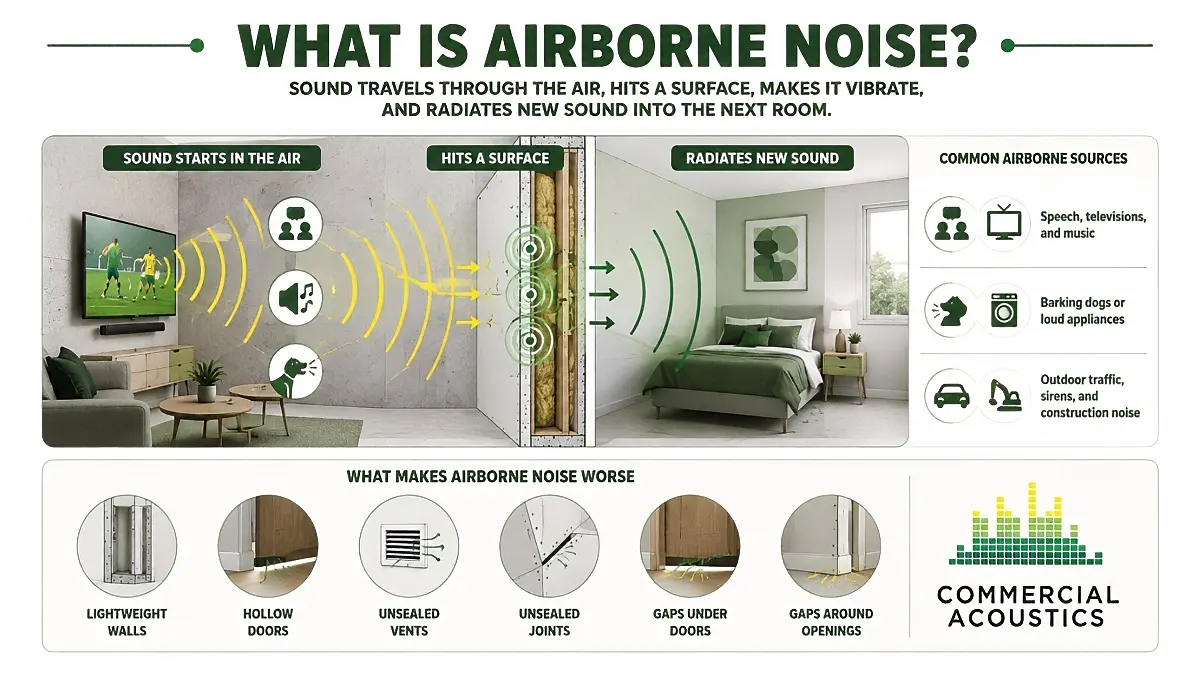 WHAT IS AIRBORNE NOISE?

SOUND TRAVELS THROUGH THE AIR, HITS A SURFACE, MAKES IT VIBRATE, AND RADIATES NEW SOUND INTO THE NEXT ROOM.

SOUND STARTS IN THE AIR

HITS A SURFACE

RADIATES NEW SOUND

COMMON AIRBORNE SOURCES

Speech, televisions, and music

Barking dogs or loud appliances

Outdoor traffic, sirens, and construction noise

WHAT MAKES AIRBORNE NOISE WORSE

LIGHTWEIGHT WALLS

HOLLOW DOORS

UNSEALED VENTS

UNSEALED JOINTS

GAPS UNDER DOORS

GAPS AROUND OPENINGS

COMMERCIAL ACOUSTICS